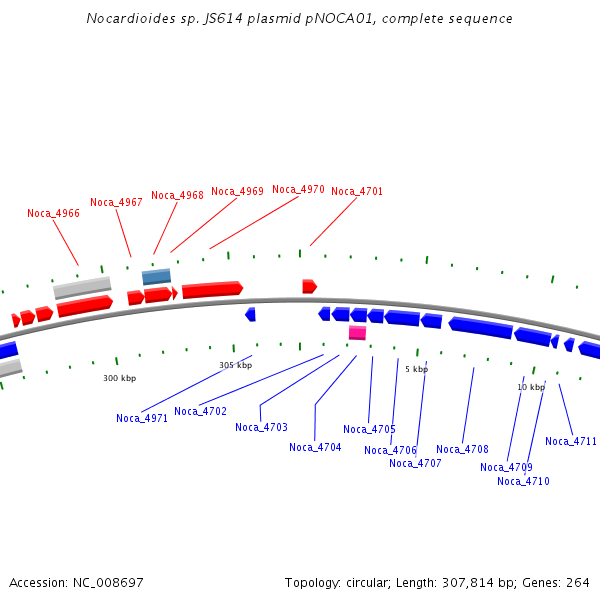 Nocardioides sp. JS614 plasmid pNOCA01, complete sequence

Noca_4966 Noca_4967 Noca_4968 Noca_4969 Noca_4970 Noca_4701

300 kbp

305 kbp

5 kbp

10 kbp

Noca_4971 Noca_4702 Noca_4703 Noca_4704 Noca_4705 Noca_4706 Noca_4707 Noca_4708 Noca_4709 Noca_4710 Noca_4711

Accession: NC_008697

Topology: circular; Length: 307,814 bp; Genes: 264